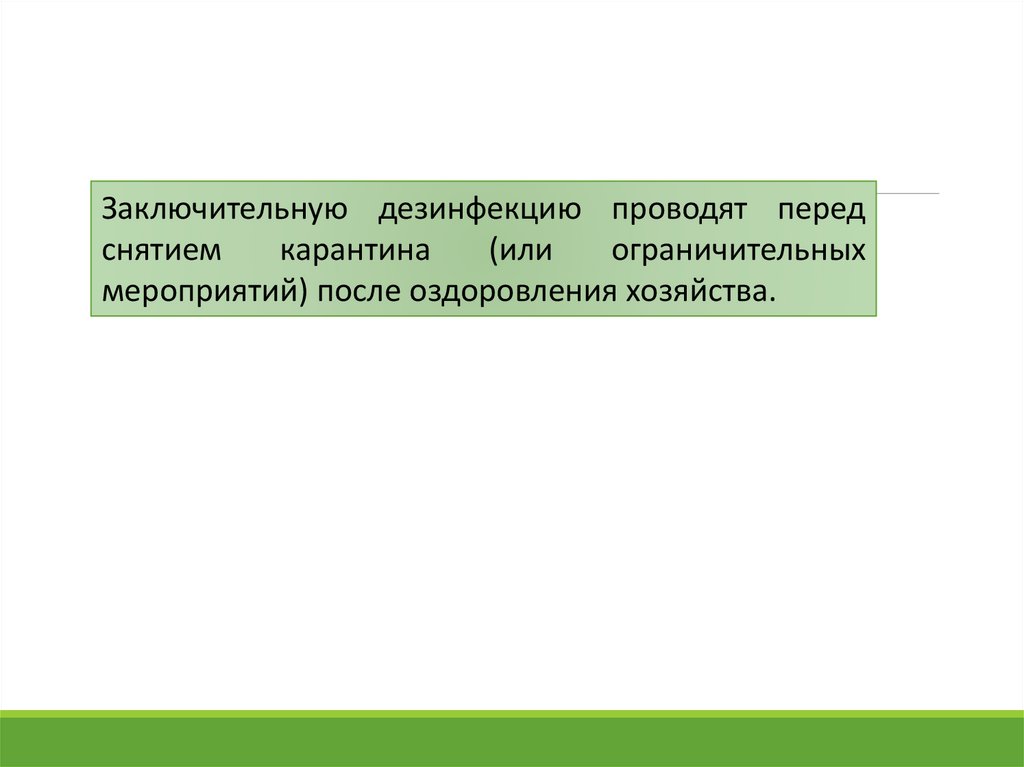 Заключительную дезинфекцию проводят перед снятием карантина (или ограничительных мероприятий) после оздоровления хозяйства.